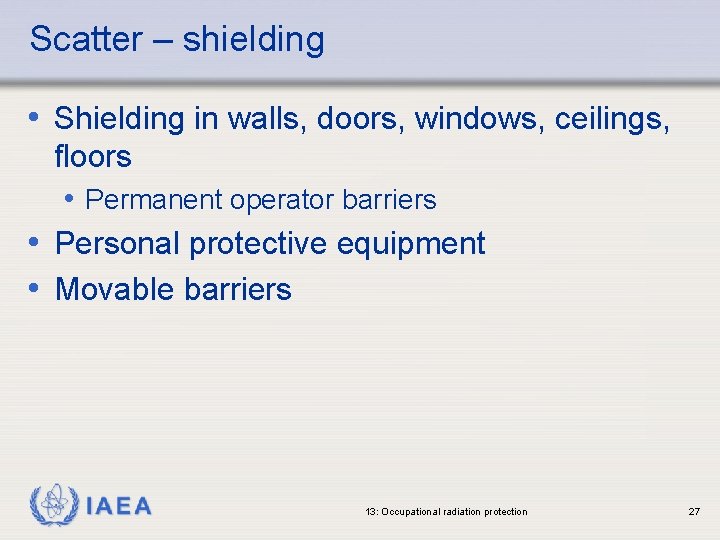 Scatter – shielding

• Shielding in walls, doors, windows, ceilings, floors
  • Permanent operator barriers
• Personal protective equipment
• Movable barriers

IAEA

13: Occupational radiation protection

27